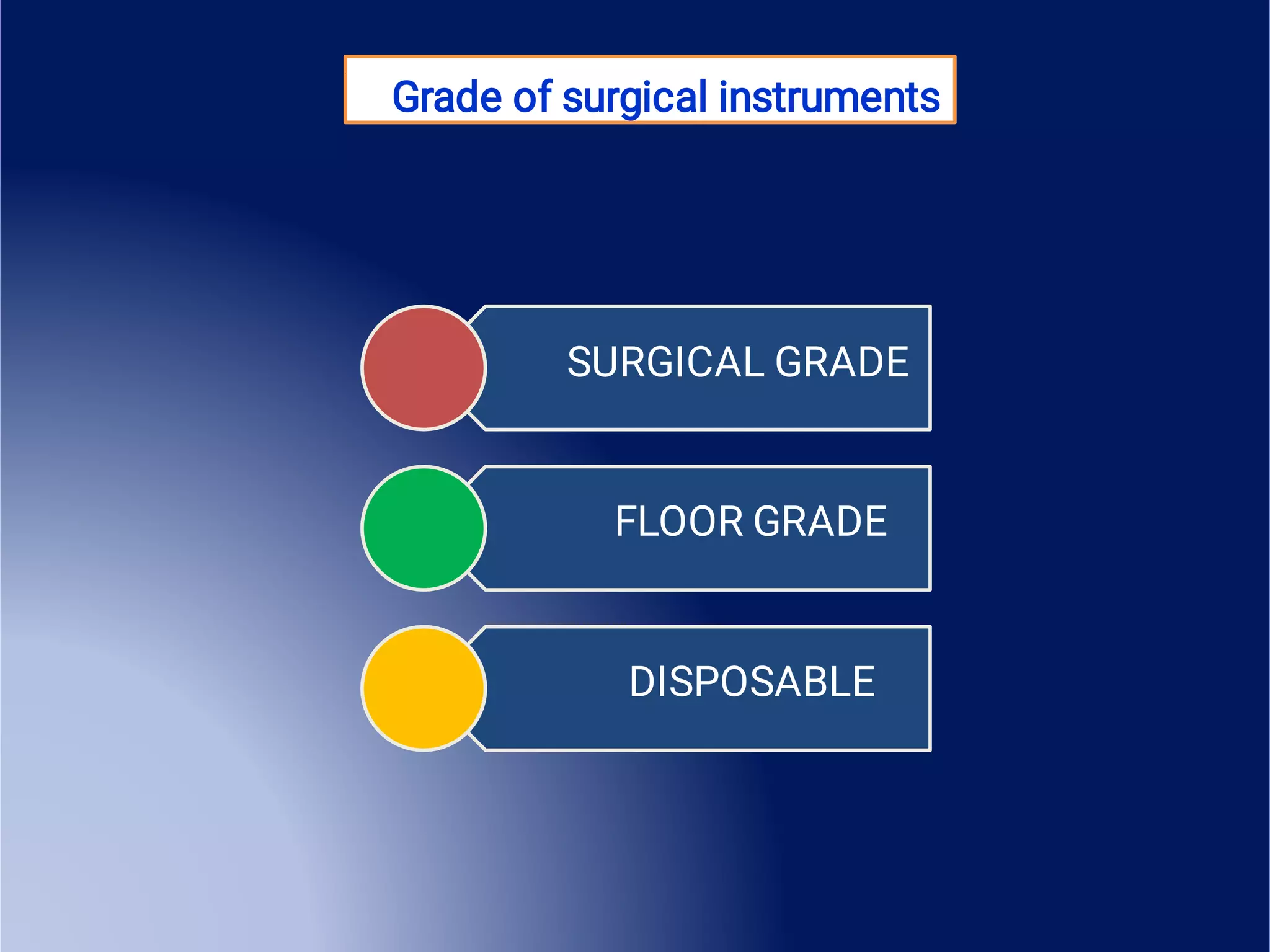 Grade of surgical instruments

SURGICAL GRADE

FLOOR GRADE

DISPOSABLE